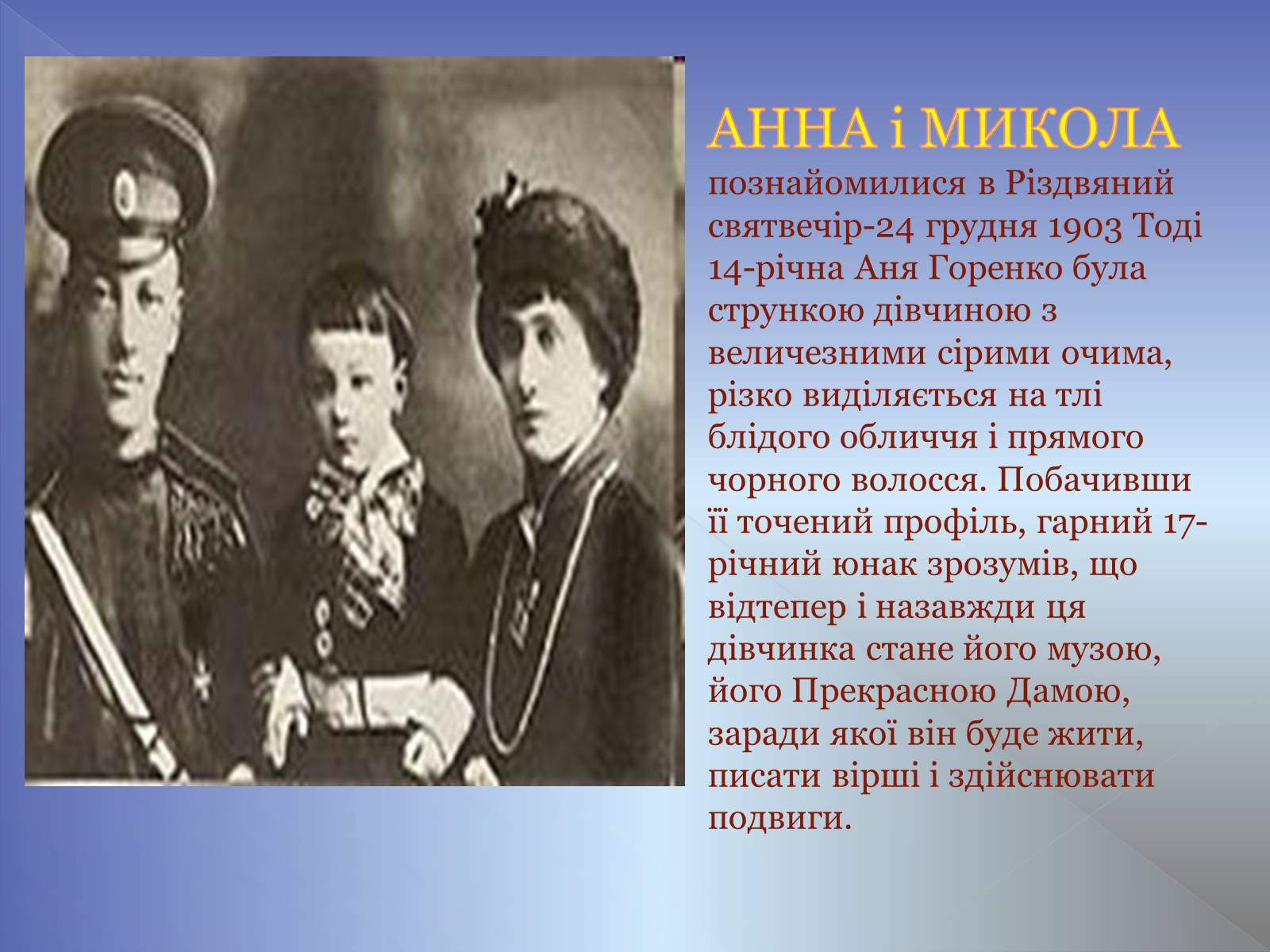 АННА і МИКОЛА познайомилися в Різдвяний святвечір-24 грудня 1903 Тоді 14-річна Аня Горенко була стрункою дівчиною з величезними сірими очима, різко виділяється на тлі блідого обличчя і прямого чорного волосся. Побачивши її точений профіль, гарний 17-річний юнак зрозумів, що відтепер і назавжди ця дівчинка стане його музою, його Прекрасною Дамою, заради якої він буде жити, писати вірші і здійснювати подвиги.